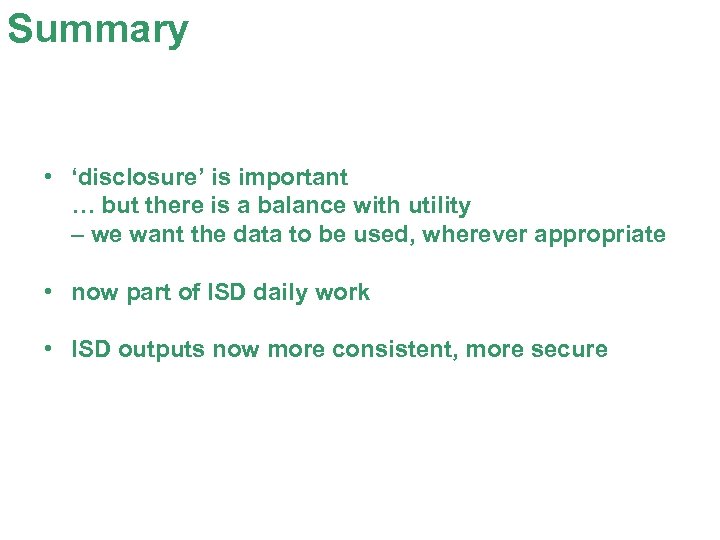 Summary

• ‘disclosure’ is important
… but there is a balance with utility
– we want the data to be used, wherever appropriate

• now part of ISD daily work

• ISD outputs now more consistent, more secure